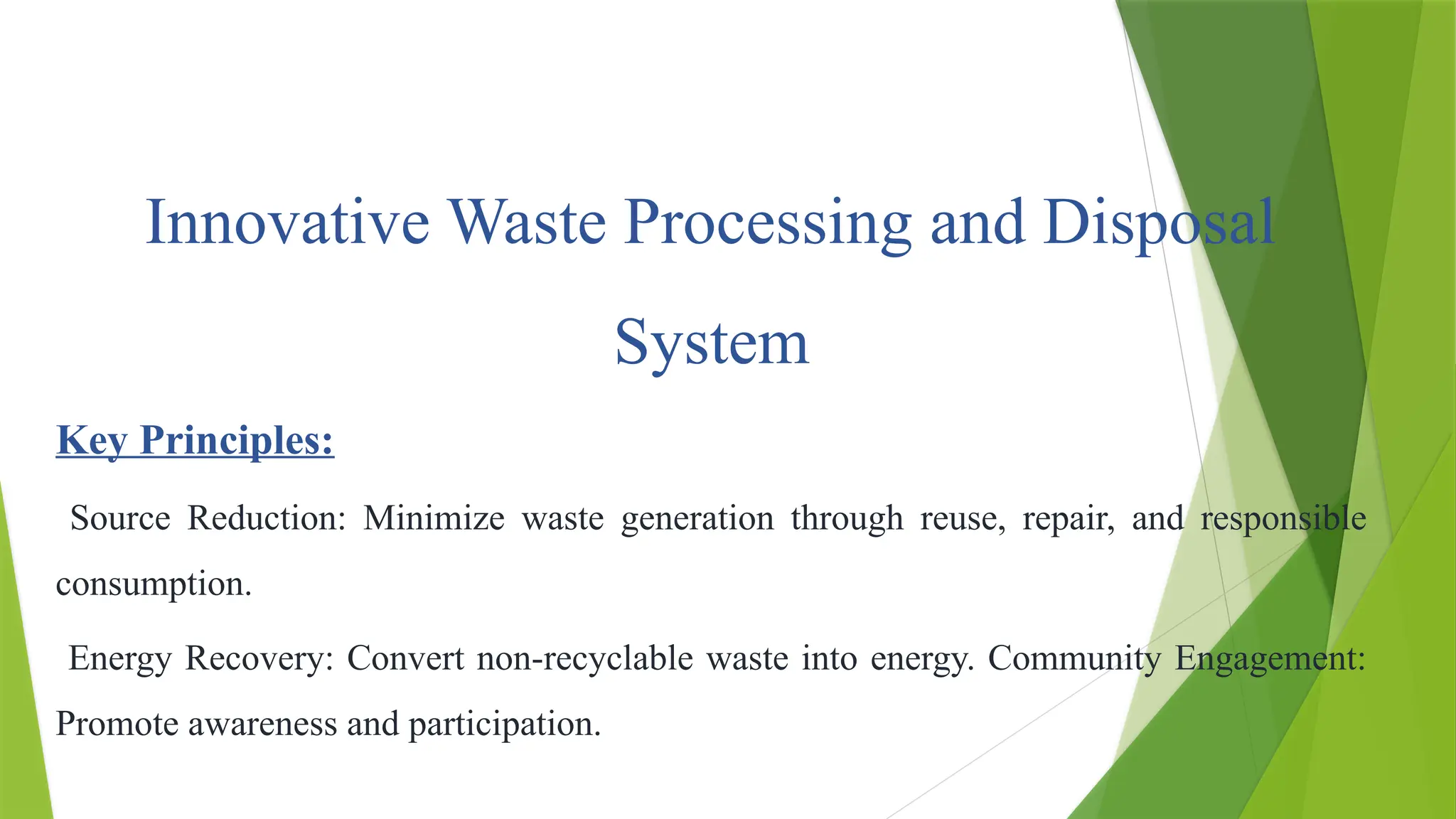 Innovative Waste Processing and Disposal System

Key Principles:

Source Reduction: Minimize waste generation through reuse, repair, and responsible consumption.

Energy Recovery: Convert non-recyclable waste into energy. Community Engagement: Promote awareness and participation.